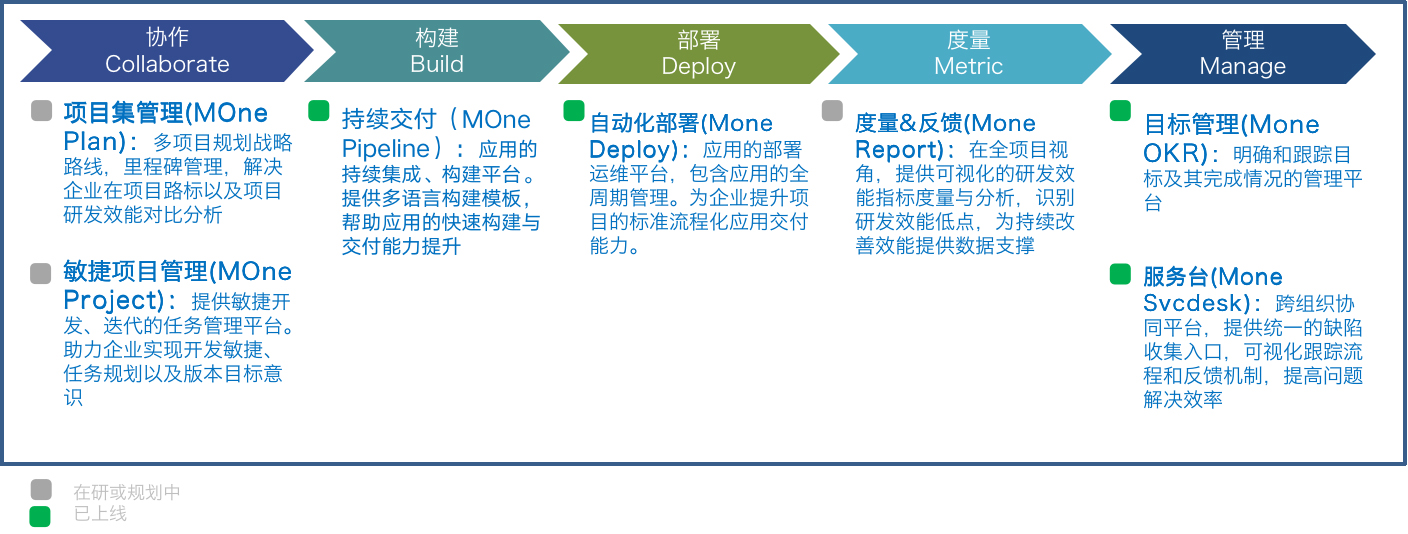 协作
Collaborate

构建
Build

部署
Deploy

度量
Metric

管理
Manage

项目集管理(MOne Plan)：多项目规划战略路线，里程碑管理，解决企业在项目路标以及项目研发效能对比分析

敏捷项目管理(MOne Project)：提供敏捷开发、迭代的任务管理平台。助力企业实现开发敏捷、任务规划以及版本目标意识

持续交付（MOne Pipeline）：应用的持续集成、构建平台。提供多语言构建模板，帮助应用的快速构建与交付能力提升

自动化部署(Mone Deploy)：应用的部署运维平台，包含应用的全周期管理。为企业提升项目的标准流程化应用交付能力。

度量&反馈(Mone Report)：在全项目视角，提供可视化的研发效能指标度量与分析，识别研发效能低点，为持续改善效能提供数据支撑

目标管理(Mone OKR)：明确和跟踪目标及其完成情况的管理平台

服务台(Mone Svcdesk)：跨组织协同平台，提供统一的缺陷收集入口，可视化跟踪流程和反馈机制，提高问题解决效率

在研或规划中
已上线